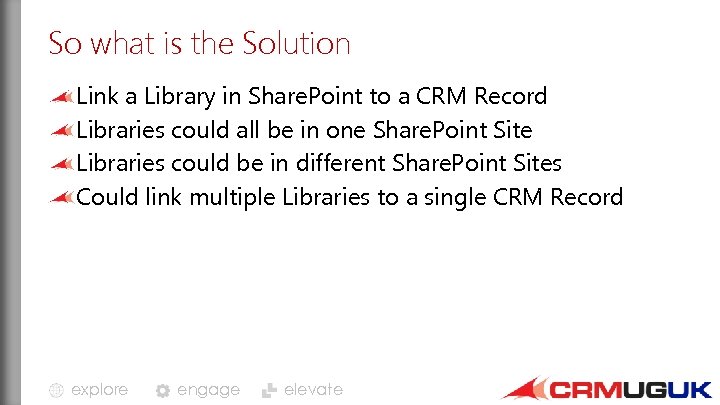 So what is the Solution

Link a Library in SharePoint to a CRM Record
Libraries could all be in one SharePoint Site
Libraries could be in different SharePoint Sites
Could link multiple Libraries to a single CRM Record

explore engage elevate

CRMUGUK